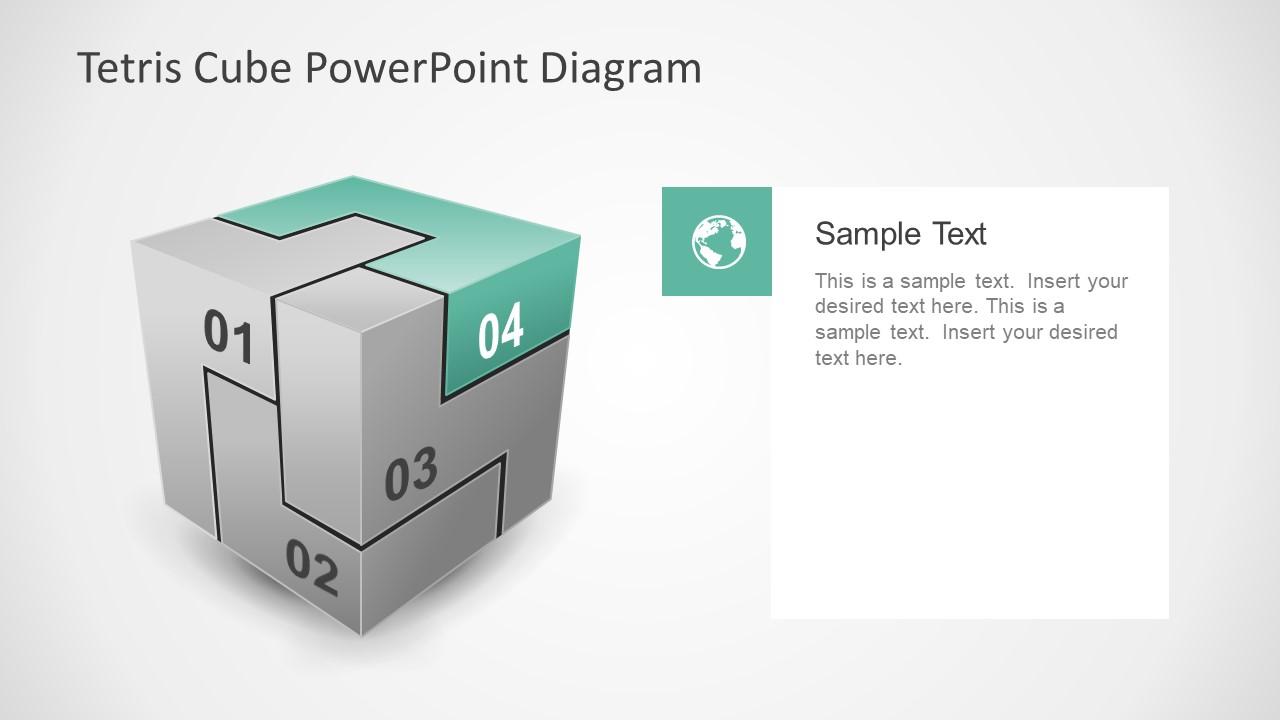 Tetris Cube PowerPoint Diagram

01

04

03

02

Sample Text

This is a sample text. Insert your desired text here. This is a sample text. Insert your desired text here.